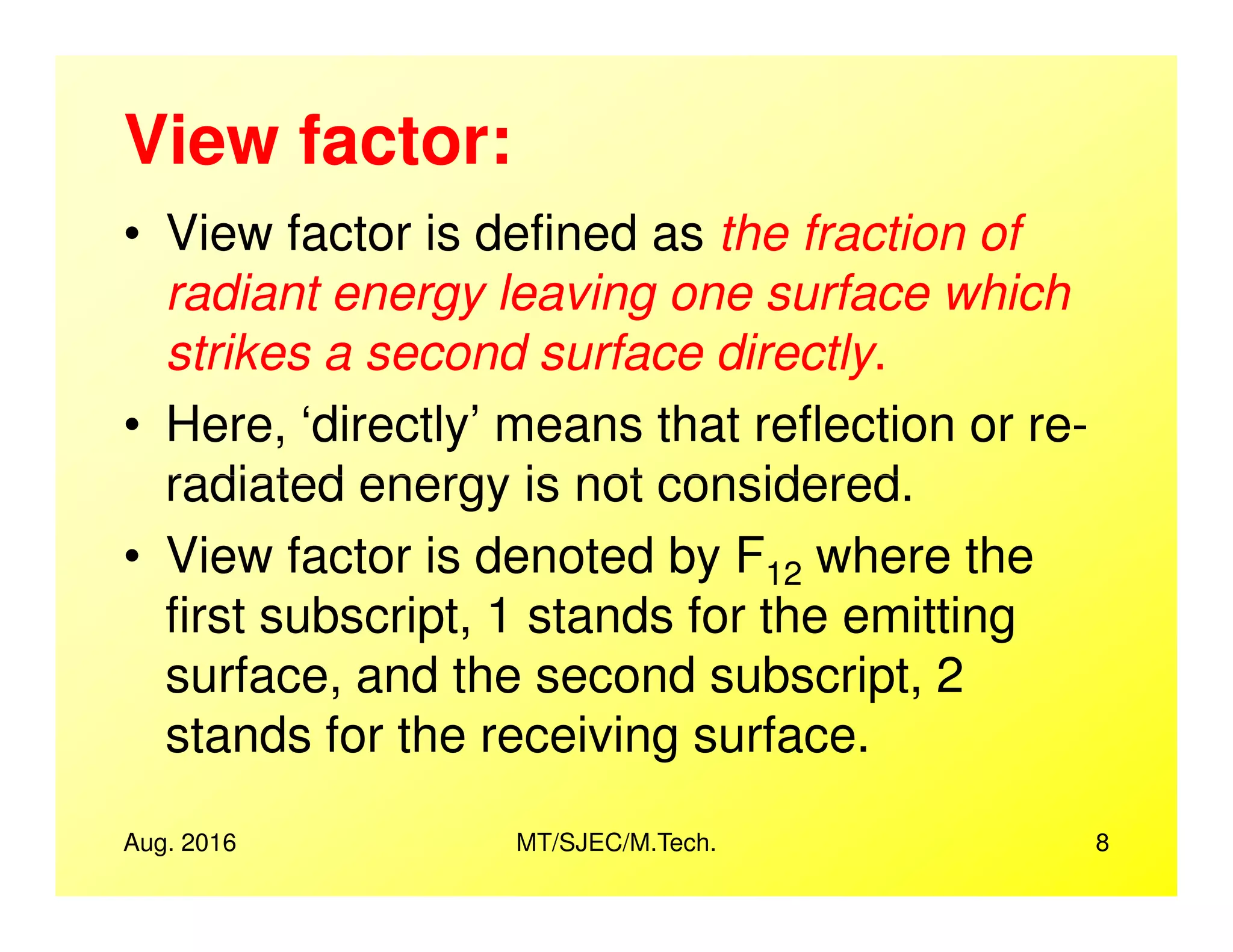 View factor:

• View factor is defined as the fraction of radiant energy leaving one surface which strikes a second surface directly.

• Here, ‘directly’ means that reflection or re-radiated energy is not considered.

• View factor is denoted by $F_{12}$ where the first subscript, 1 stands for the emitting surface, and the second subscript, 2 stands for the receiving surface.

Aug. 2016 MT/SJEC/M.Tech. 8